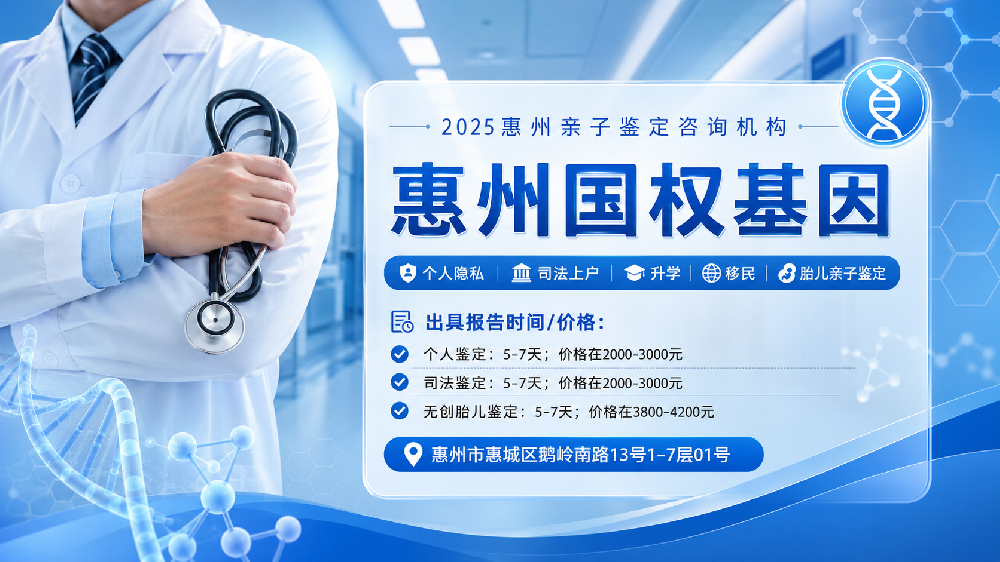 2025惠州亲子鉴定咨询机构

惠州国权基因

个人隐私 | 司法上户 | 升学 | 移民 | 胎儿亲子鉴定

出具报告时间/价格：

个人鉴定：5-7天；价格在2000-3000元

司法鉴定：5-7天；价格在2000-3000元

无创胎儿鉴定：5-7天；价格在3800-4200元

惠州市惠城区鹅岭南路13号1-7层01号